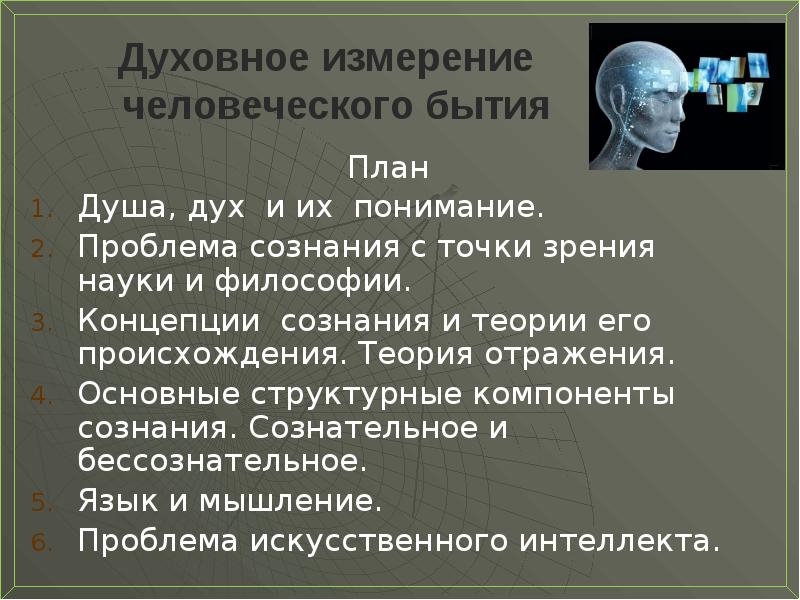 Духовное измерение человеческого бытия

План

1. Душа, дух и их понимание.
2. Проблема сознания с точки зрения науки и философии.
3. Концепции сознания и теории его происхождения. Теория отражения.
4. Основные структурные компоненты сознания. Сознательное и бессознательное.
5. Язык и мышление.
6. Проблема искусственного интеллекта.